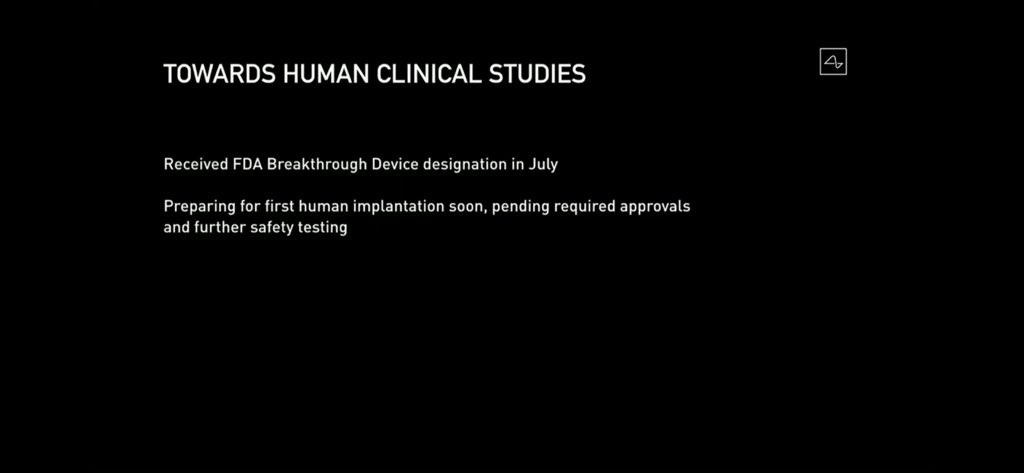 TOWARDS HUMAN CLINICAL STUDIES

Received FDA Breakthrough Device designation in July

Preparing for first human implantation soon, pending required approvals and further safety testing